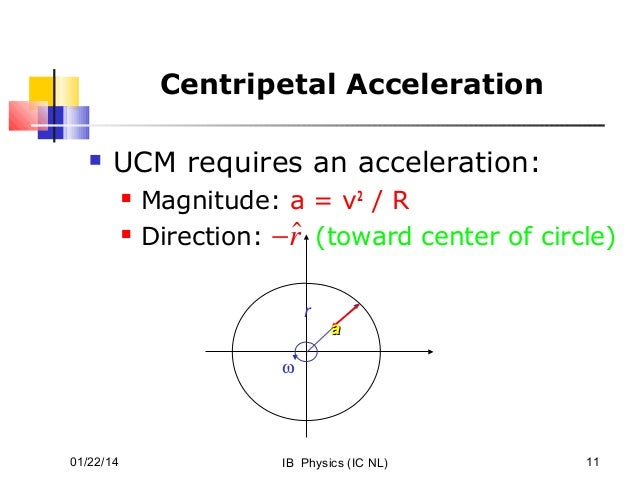 Centripetal Acceleration

UCM requires an acceleration:

Magnitude: $a = v^2 / R$

Direction: $-\hat{r}$ (toward center of circle)

r

a

ω

01/22/14

IB Physics (IC NL)

11